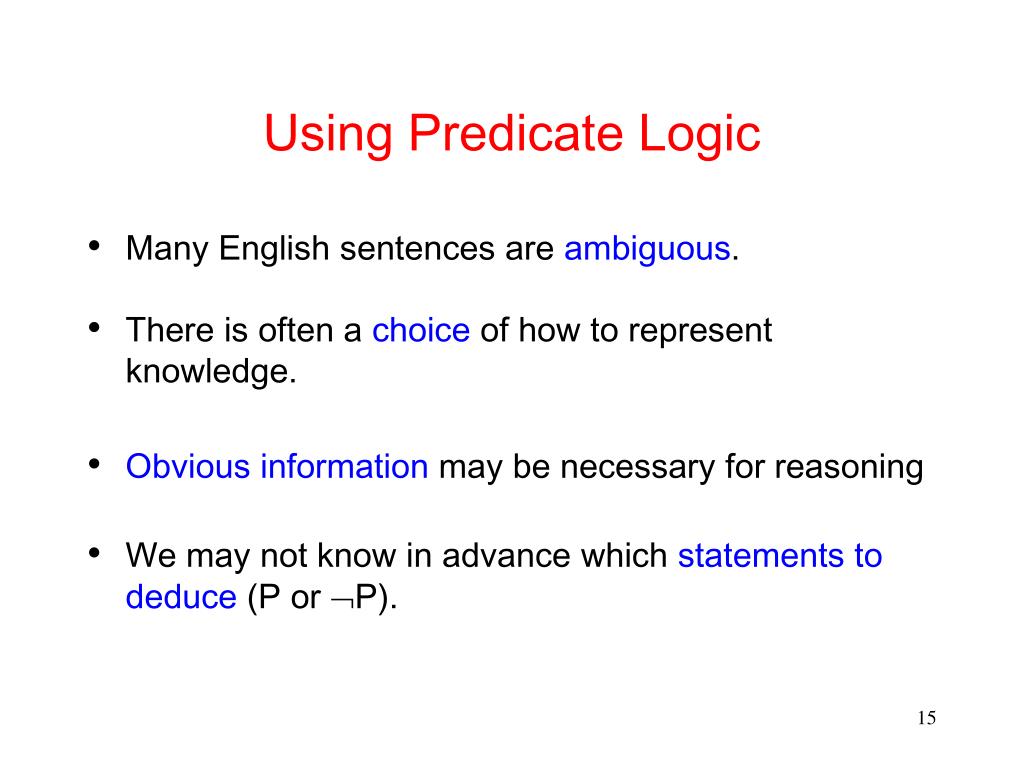 Using Predicate Logic

• Many English sentences are ambiguous.

• There is often a choice of how to represent knowledge.

• Obvious information may be necessary for reasoning

• We may not know in advance which statements to deduce (P or $\neg$P).

15